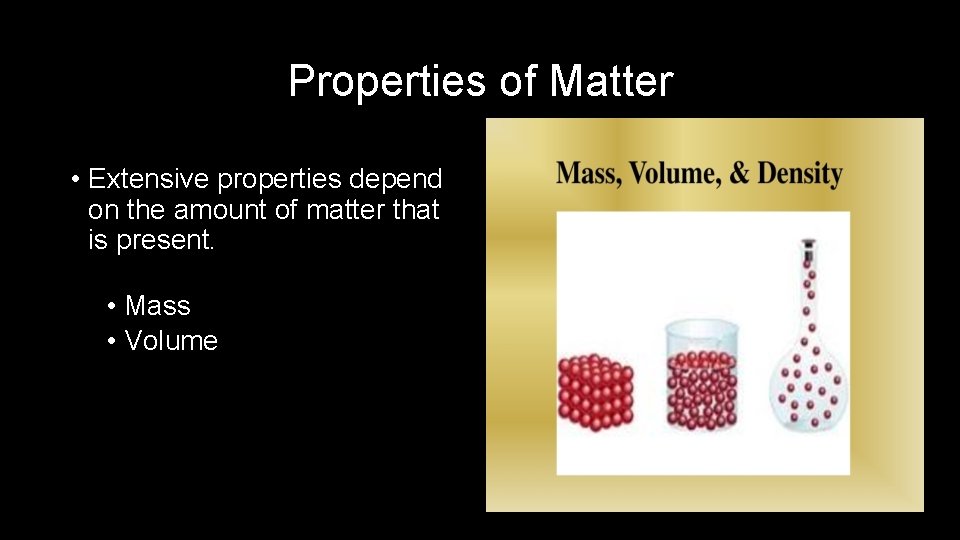 Properties of Matter

• Extensive properties depend on the amount of matter that is present.

• Mass
• Volume

Mass, Volume, & Density